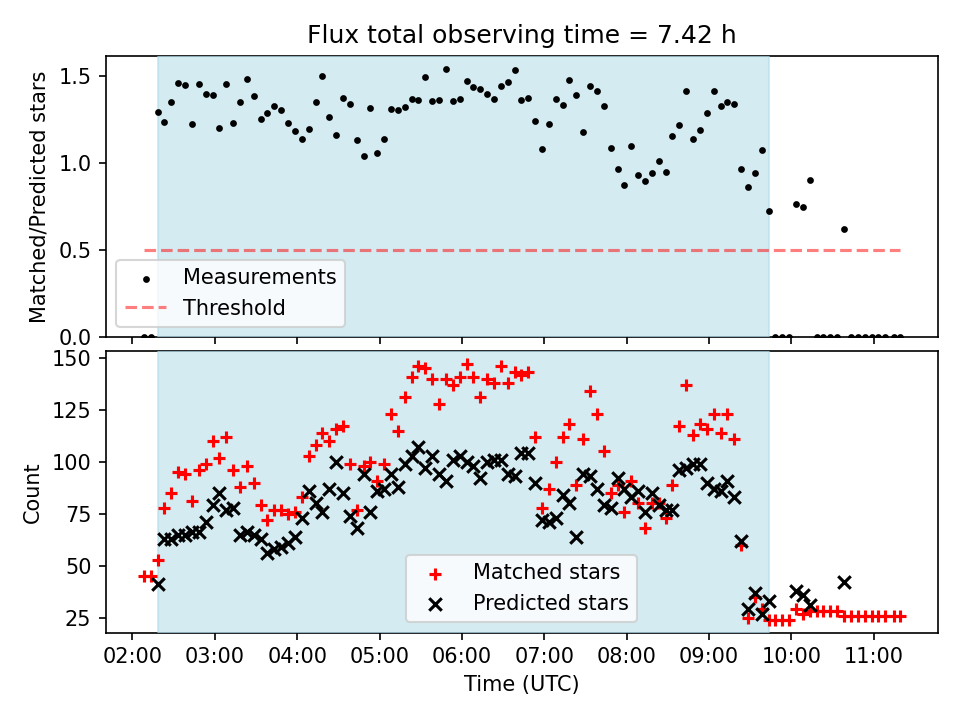 Flux total observing time = 7.42 h

Matched/Predicted stars

1.5
1.0
0.5
0.0

Measurements
Threshold

Count

150
125
100
75
50
25

Matched stars
Predicted stars

02:00 03:00 04:00 05:00 06:00 07:00 08:00 09:00 10:00 11:00

Time (UTC)